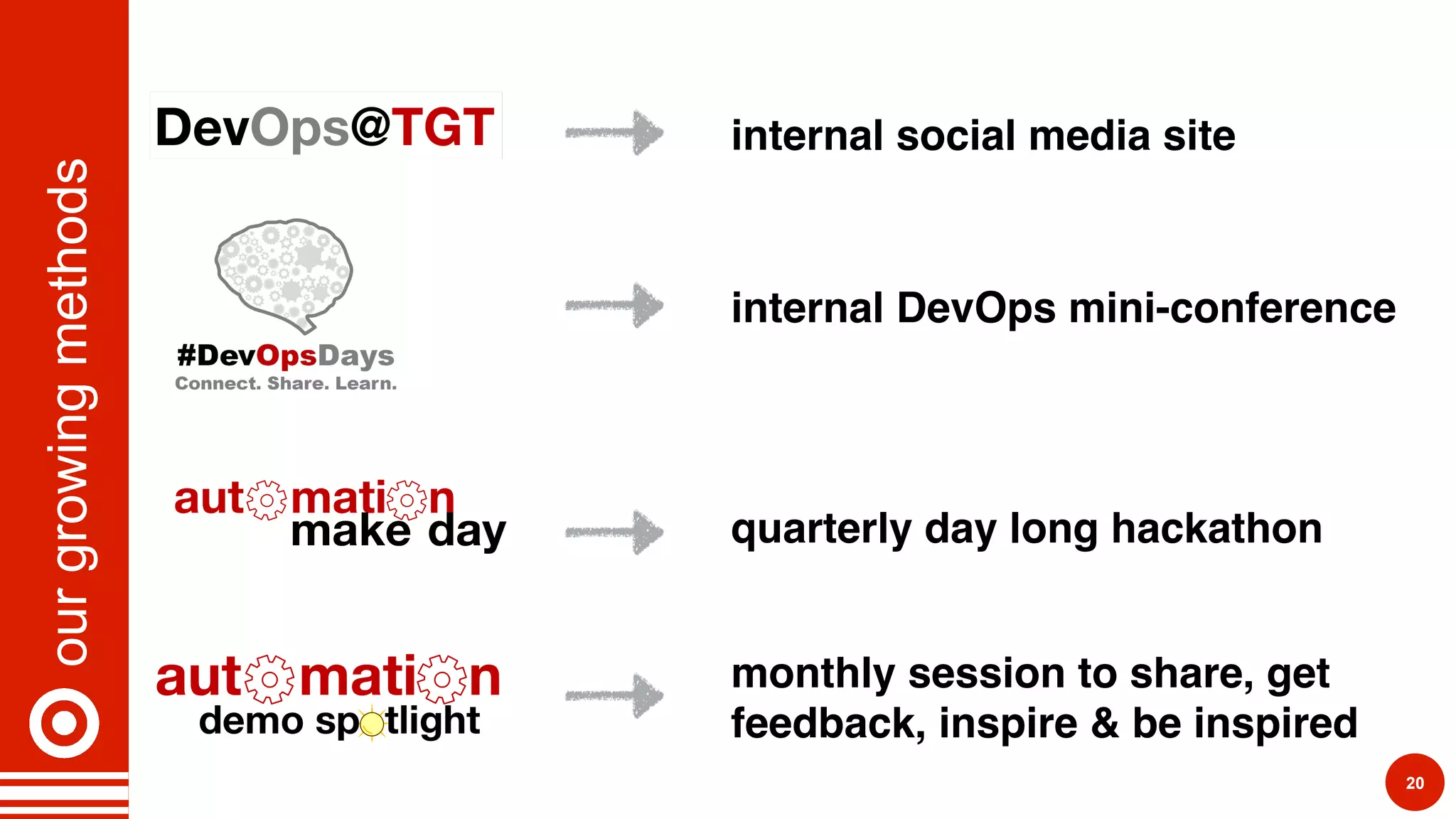 our growing methods

DevOps@TGT

internal social media site

#DevOpsDays
Connect. Share. Learn.

internal DevOps mini-conference

automation
make day

quarterly day long hackathon

automation
demo spotlight

monthly session to share, get feedback, inspire & be inspired

20